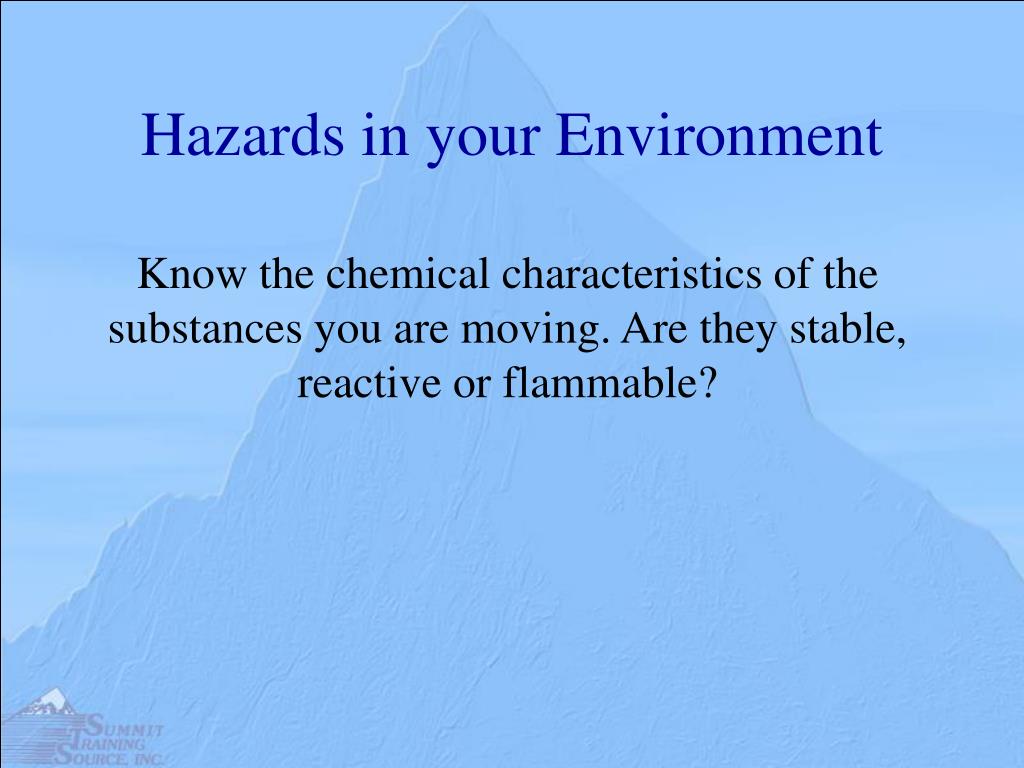 Hazards in your Environment

Know the chemical characteristics of the substances you are moving. Are they stable, reactive or flammable?

SUMMIT TRAINING SOURCE, INC.